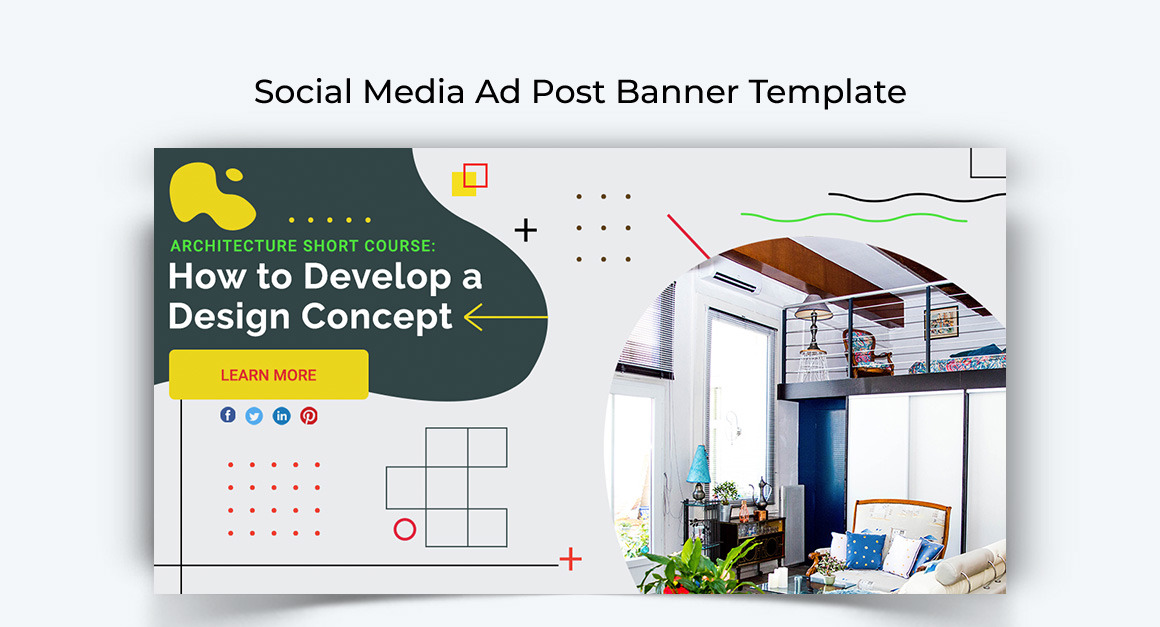 Social Media Ad Post Banner Template

ARCHITECTURE SHORT COURSE:
How to Develop a Design Concept

LEARN MORE